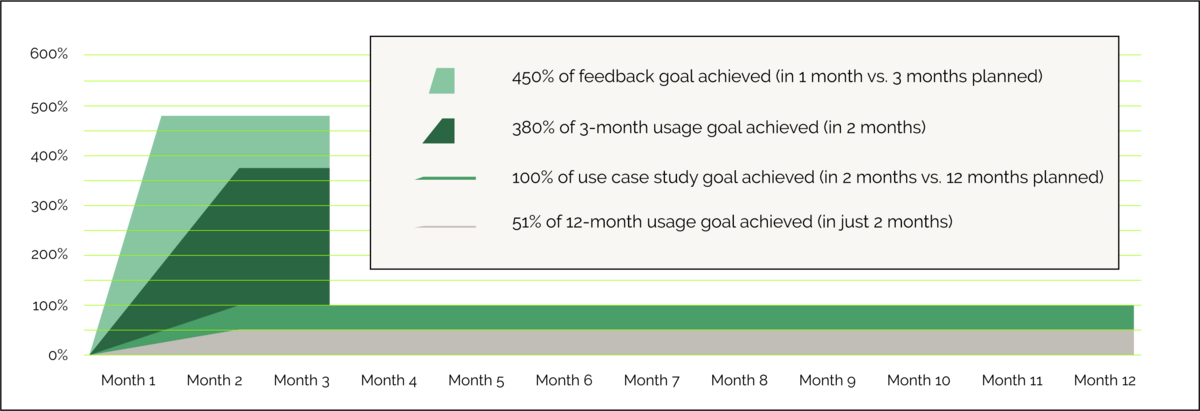 600%
500%
400%
300%
200%
100%
0%

450% of feedback goal achieved (in 1 month vs. 3 months planned)
380% of 3-month usage goal achieved (in 2 months)
100% of use case study goal achieved (in 2 months vs. 12 months planned)
51% of 12-month usage goal achieved (in just 2 months)

Month 1 Month 2 Month 3 Month 4 Month 5 Month 6 Month 7 Month 8 Month 9 Month 10 Month 11 Month 12